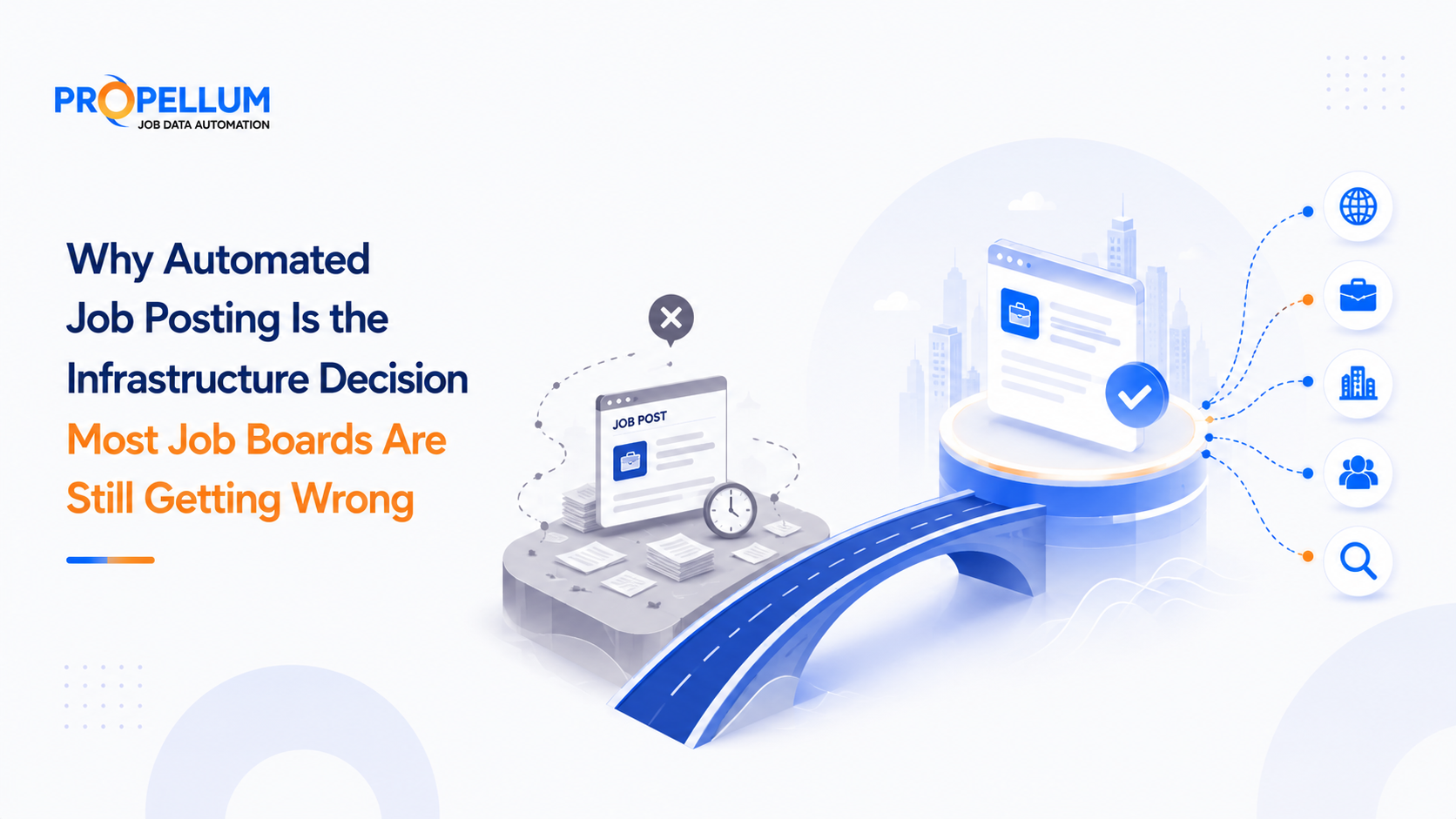 PROPELLUM
JOB DATA AUTOMATION

Why Automated Job Posting Is the Infrastructure Decision Most Job Boards Are Still Getting Wrong

JOB POST